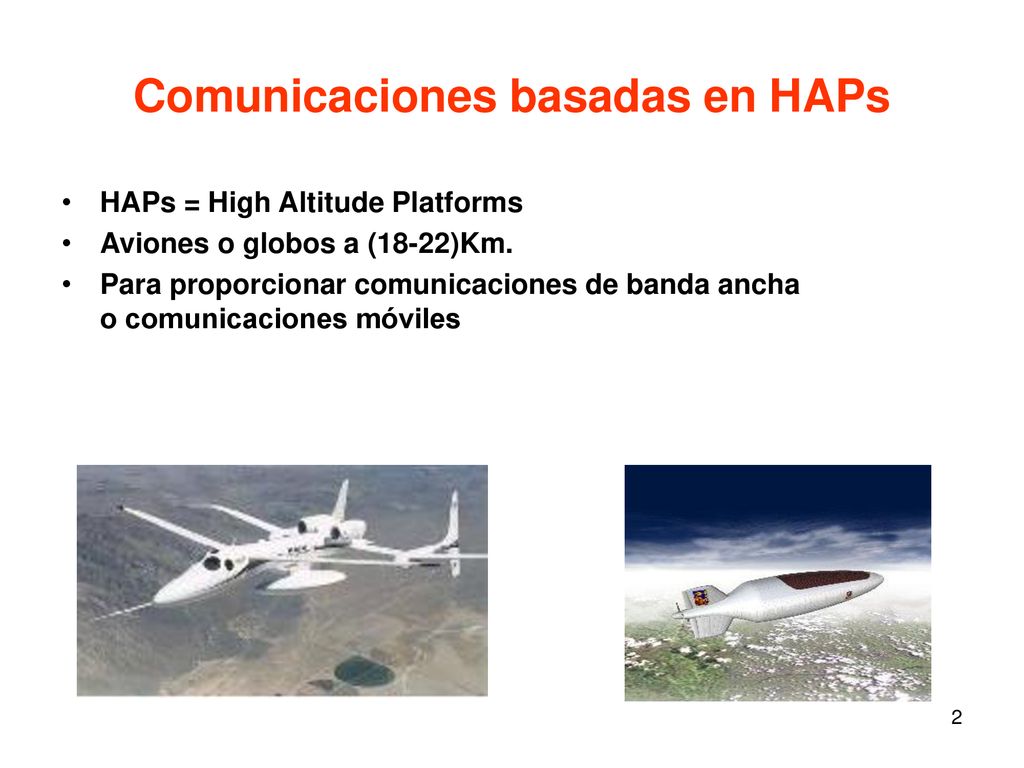 Comunicaciones basadas en HAPs

• HAPs = High Altitude Platforms
• Aviones o globos a (18-22)Km.
• Para proporcionar comunicaciones de banda ancha o comunicaciones móviles

2